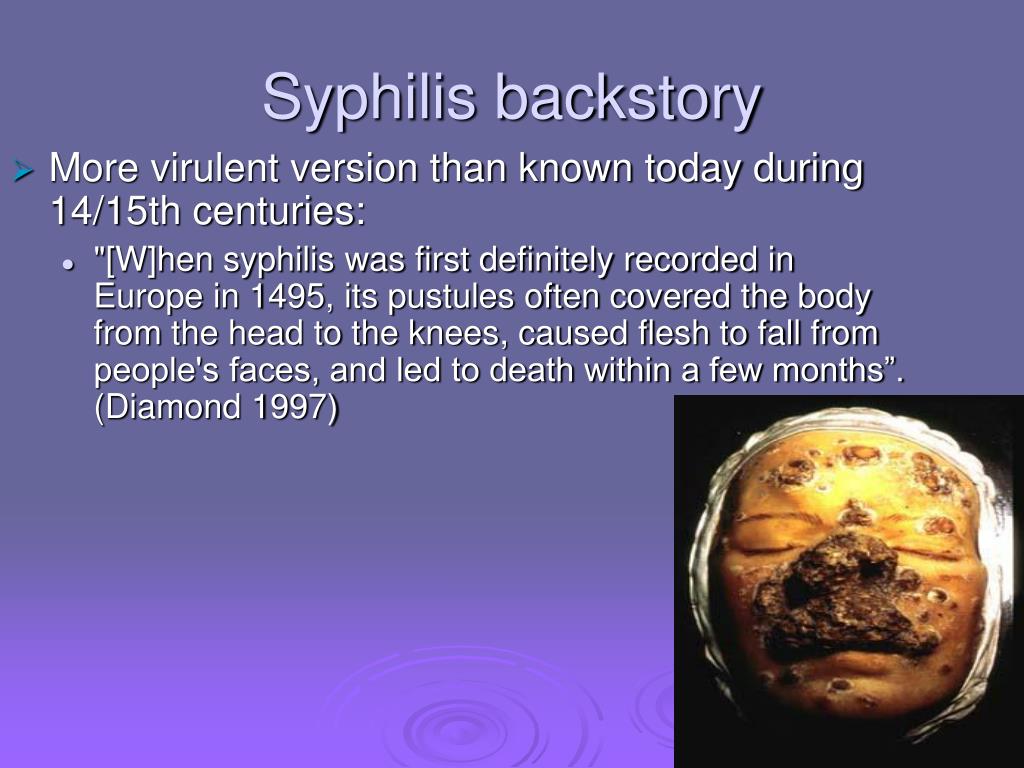 Syphilis backstory

More virulent version than known today during 14/15th centuries:

"[W]hen syphilis was first definitely recorded in Europe in 1495, its pustules often covered the body from the head to the knees, caused flesh to fall from people's faces, and led to death within a few months”. (Diamond 1997)